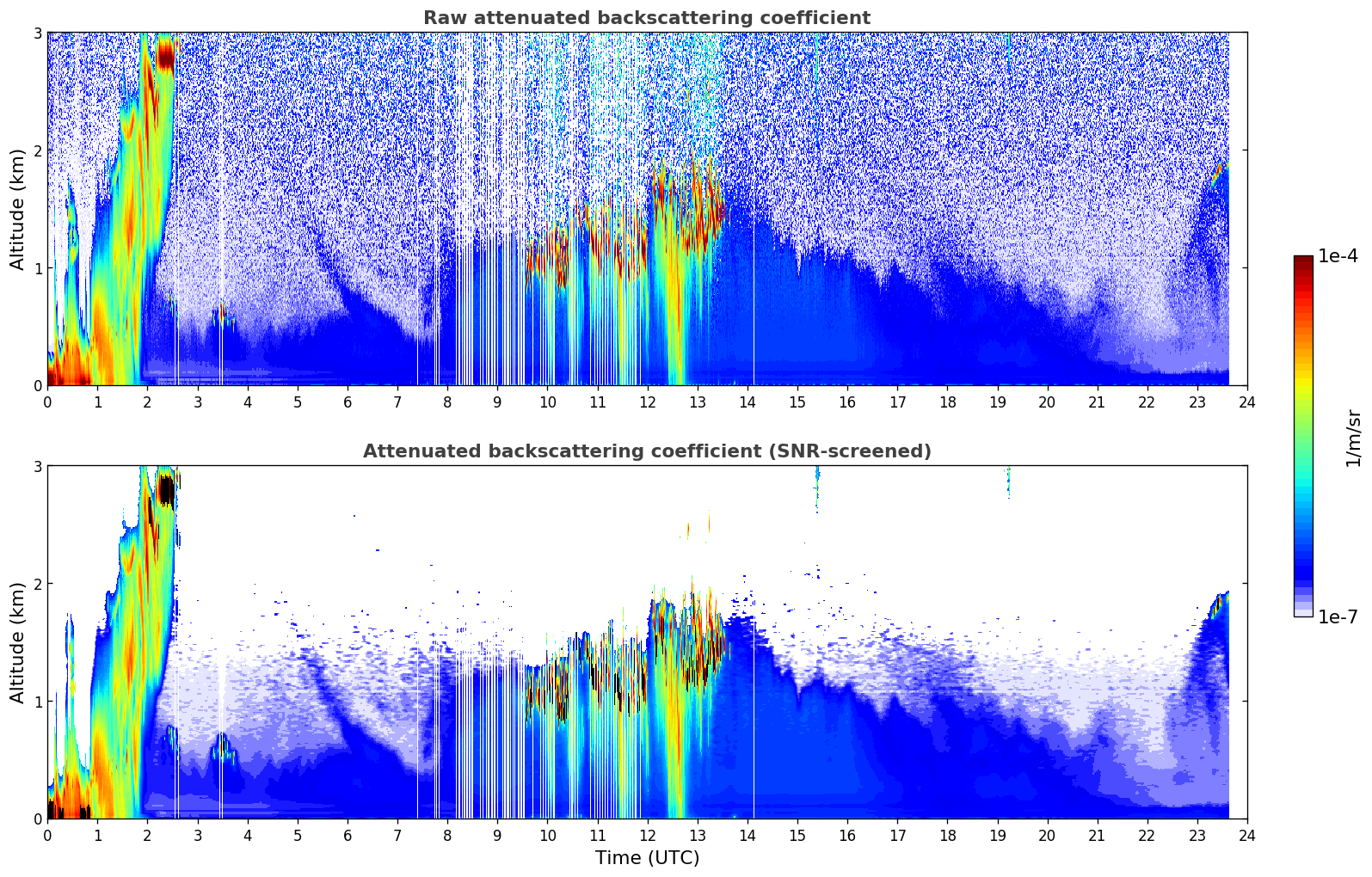 Raw attenuated backscattering coefficient

Altitude (km)

3
2
1
0

0 1 2 3 4 5 6 7 8 9 10 11 12 13 14 15 16 17 18 19 20 21 22 23 24

Attenuated backscattering coefficient (SNR-screened)

Altitude (km)

3
2
1
0

0 1 2 3 4 5 6 7 8 9 10 11 12 13 14 15 16 17 18 19 20 21 22 23 24

Time (UTC)

1e-4
1/m/sr
1e-7